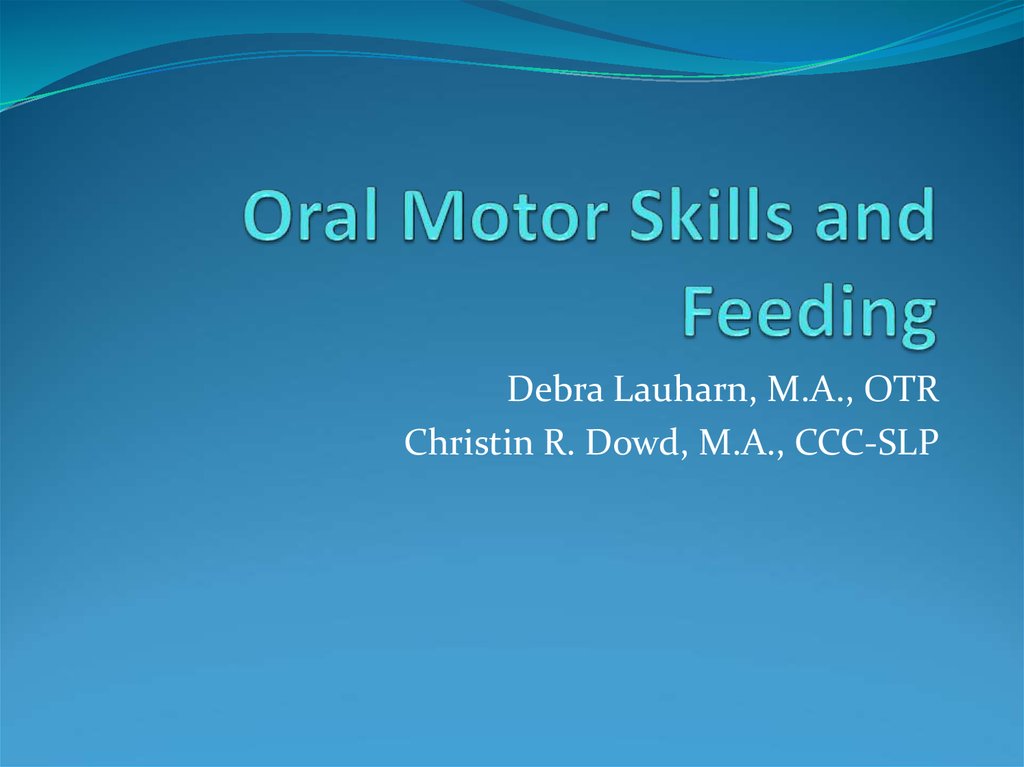 Oral Motor Skills and Feeding

Debra Lauharn, M.A., OTR
Christin R. Dowd, M.A., CCC-SLP